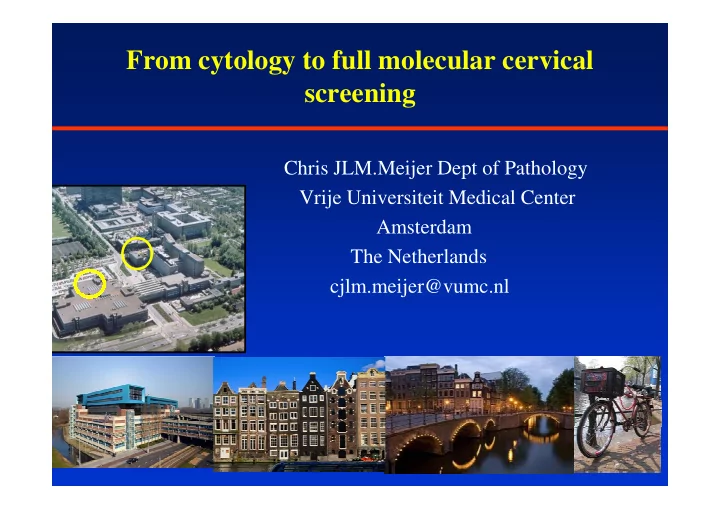 From cytology to full molecular cervical screening

Chris JLM.Meijer Dept of Pathology
Vrije Universiteit Medical Center
Amsterdam
The Netherlands
cjlm.meijer@vumc.nl